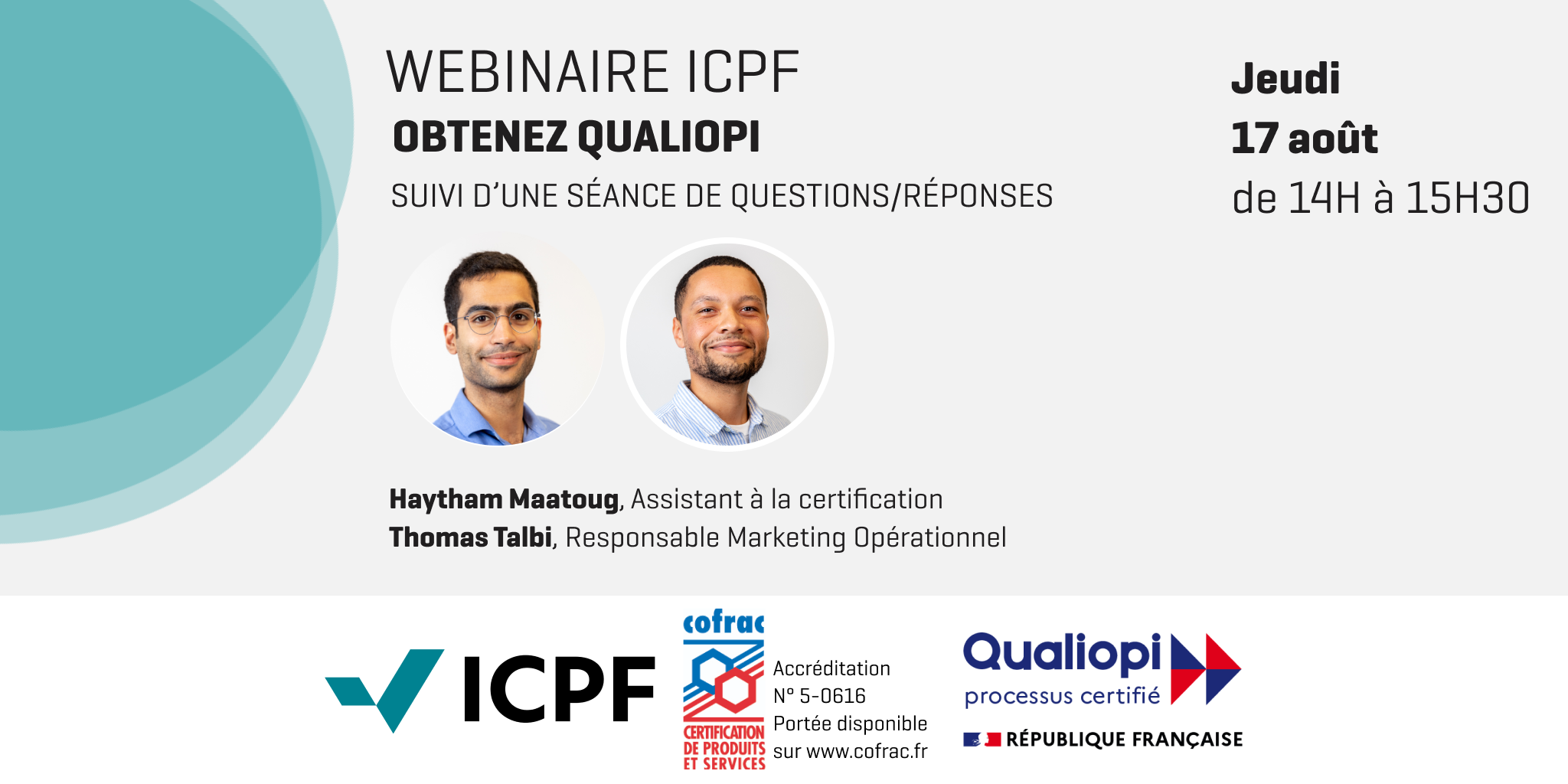 WEBINAIRE ICPF
OBTENEZ QUALIOPI
SUIVI D'UNE SÉANCE DE QUESTIONS/RÉPONSES

Jeudi
17 août
de 14H à 15H30

Haytham Maatoug, Assistant à la certification
Thomas Talbi, Responsable Marketing Opérationnel

ICPF

cofrac
CERTIFICATION DE PRODUITS ET SERVICES
Accréditation N° 5-0616 Portée disponible sur www.cofrac.fr

Qualiopi
processus certifié
RÉPUBLIQUE FRANÇAISE